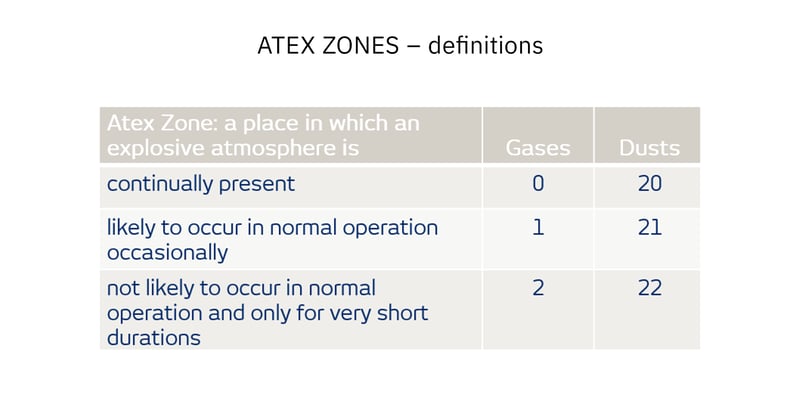 ATEX ZONES – definitions

| Atex Zone: a place in which an explosive atmosphere is | Gases | Dusts |
|---|---|---|
| continually present | 0 | 20 |
| likely to occur in normal operation occasionally | 1 | 21 |
| not likely to occur in normal operation and only for very short durations | 2 | 22 |